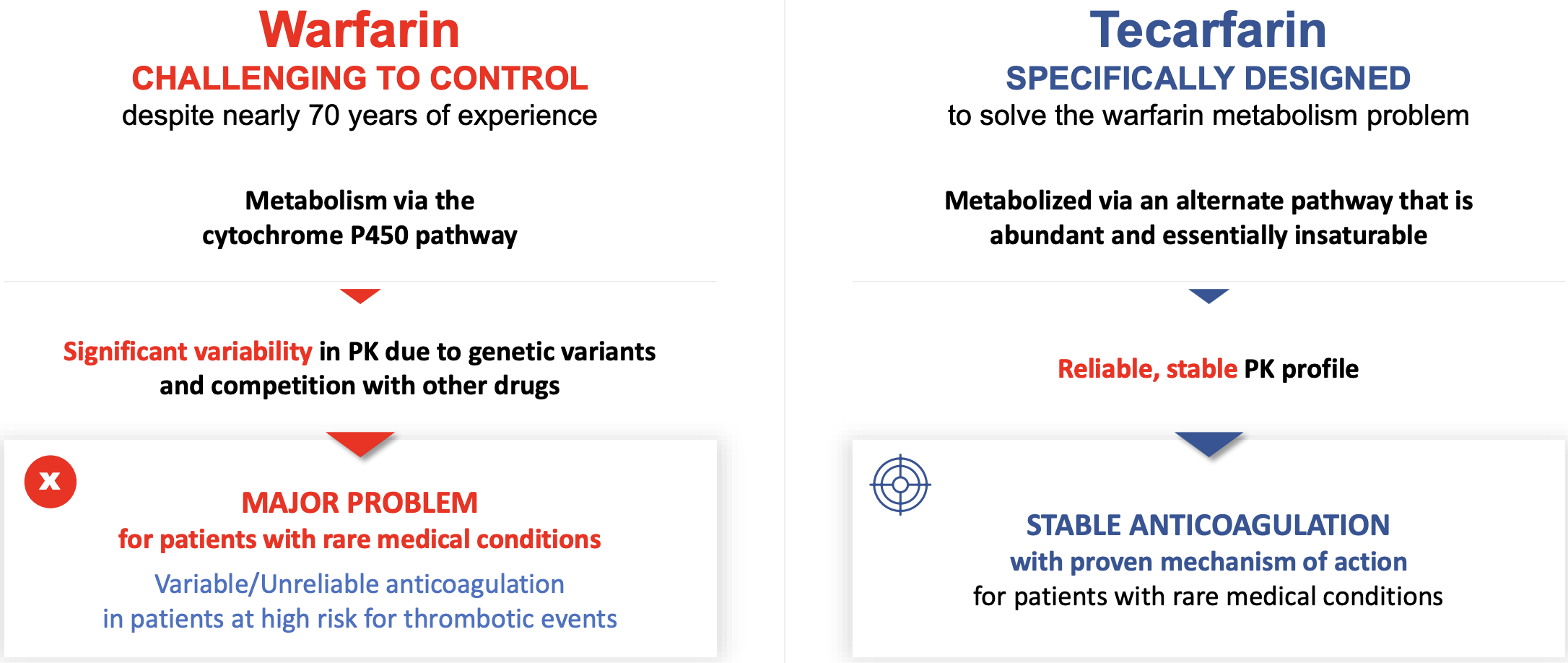 Warfarin
CHALLENGING TO CONTROL
despite nearly 70 years of experience

Metabolism via the cytochrome P450 pathway

Significant variability in PK due to genetic variants and competition with other drugs

x

MAJOR PROBLEM
for patients with rare medical conditions

Variable/Unreliable anticoagulation in patients at high risk for thrombotic events

Tecarfarin
SPECIFICALLY DESIGNED
to solve the warfarin metabolism problem

Metabolized via an alternate pathway that is abundant and essentially insaturable

Reliable, stable PK profile

STABLE ANTICOAGULATION
with proven mechanism of action
for patients with rare medical conditions